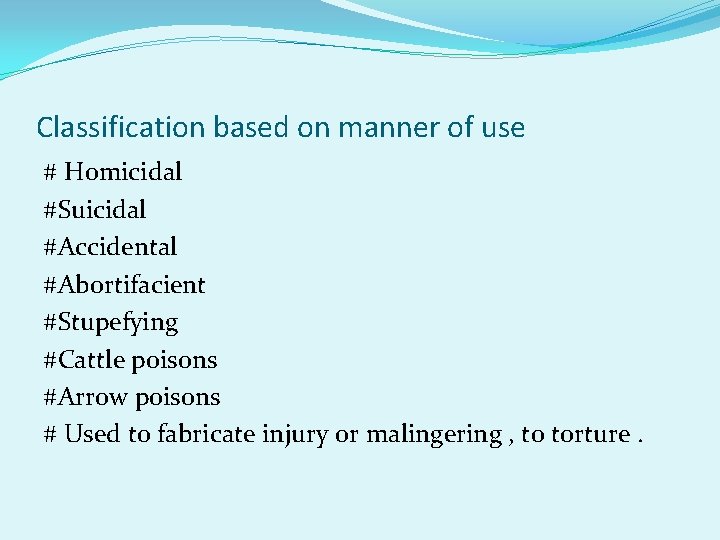 Classification based on manner of use

# Homicidal
#Suicidal
#Accidental
#Abortifacient
#Stupefying
#Cattle poisons
#Arrow poisons
# Used to fabricate injury or malingering , to torture .